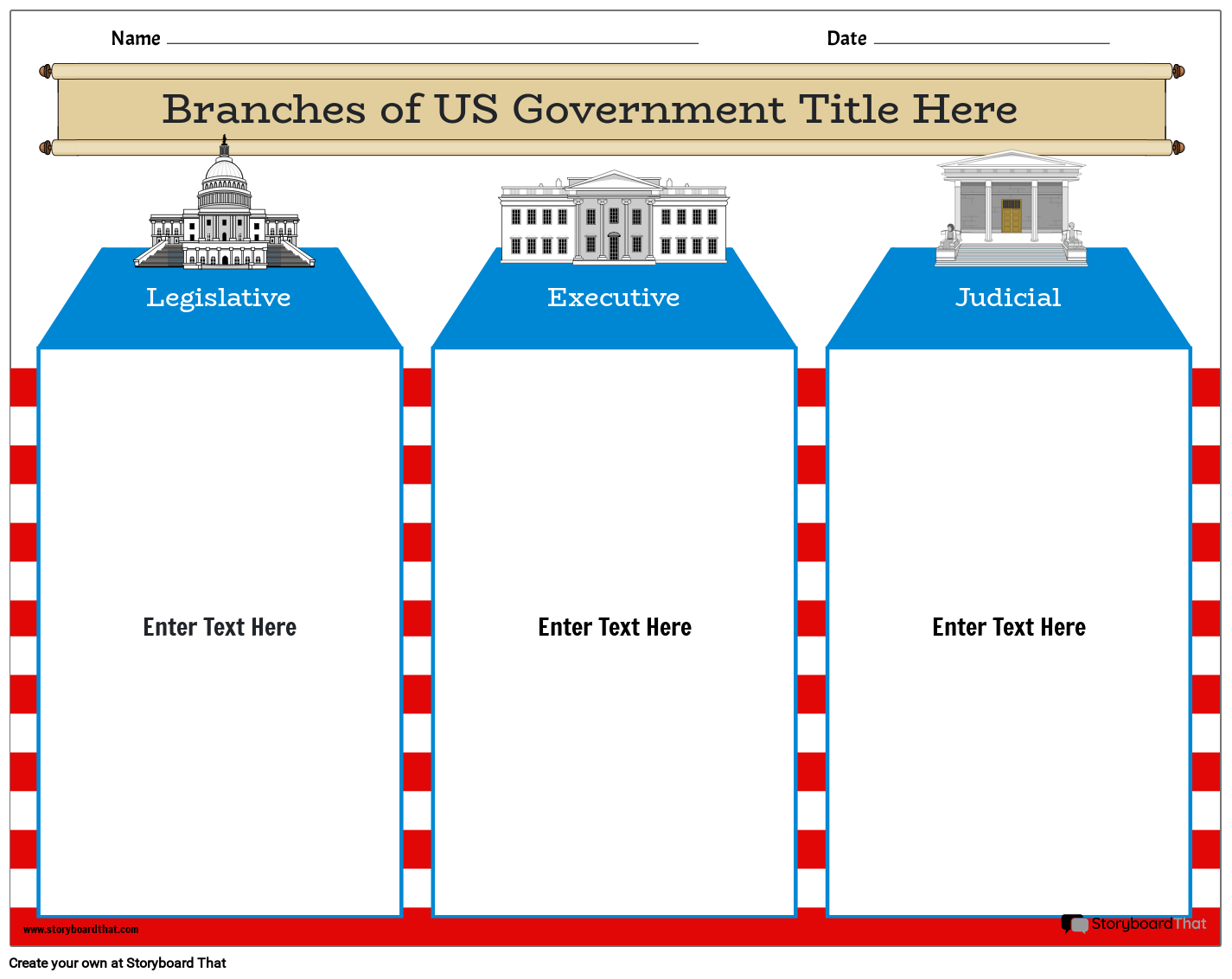 Name ____ Date ____

Branches of US Government Title Here

Legislative

Enter Text Here

Executive

Enter Text Here

Judicial

Enter Text Here

www.storyboardthat.com

StoryboardThat

Create your own at Storyboard That